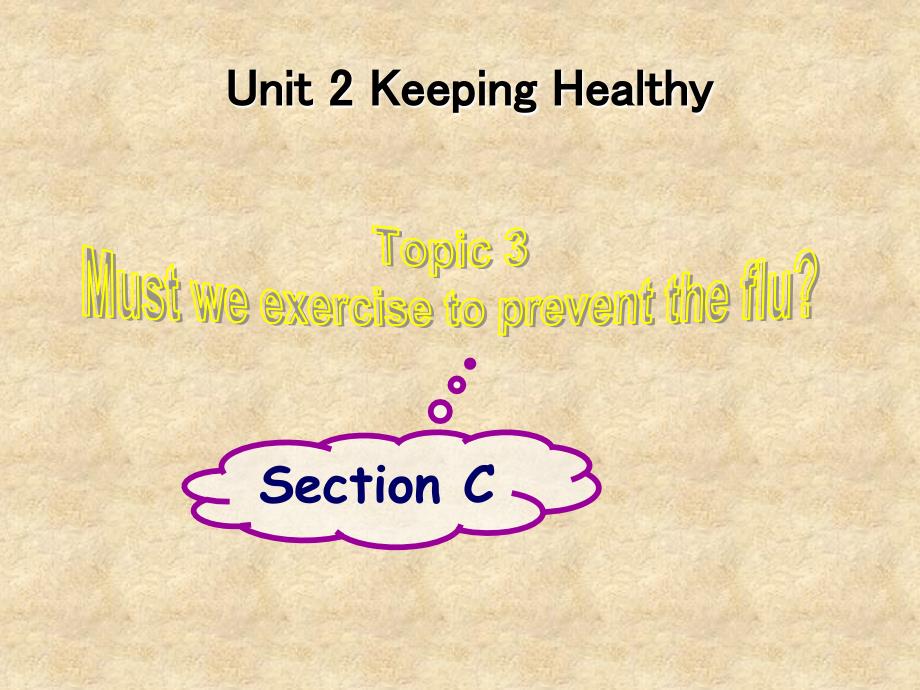 Unit 2 Keeping Healthy

Topic 3
Must we exercise to prevent the flu?

Section C